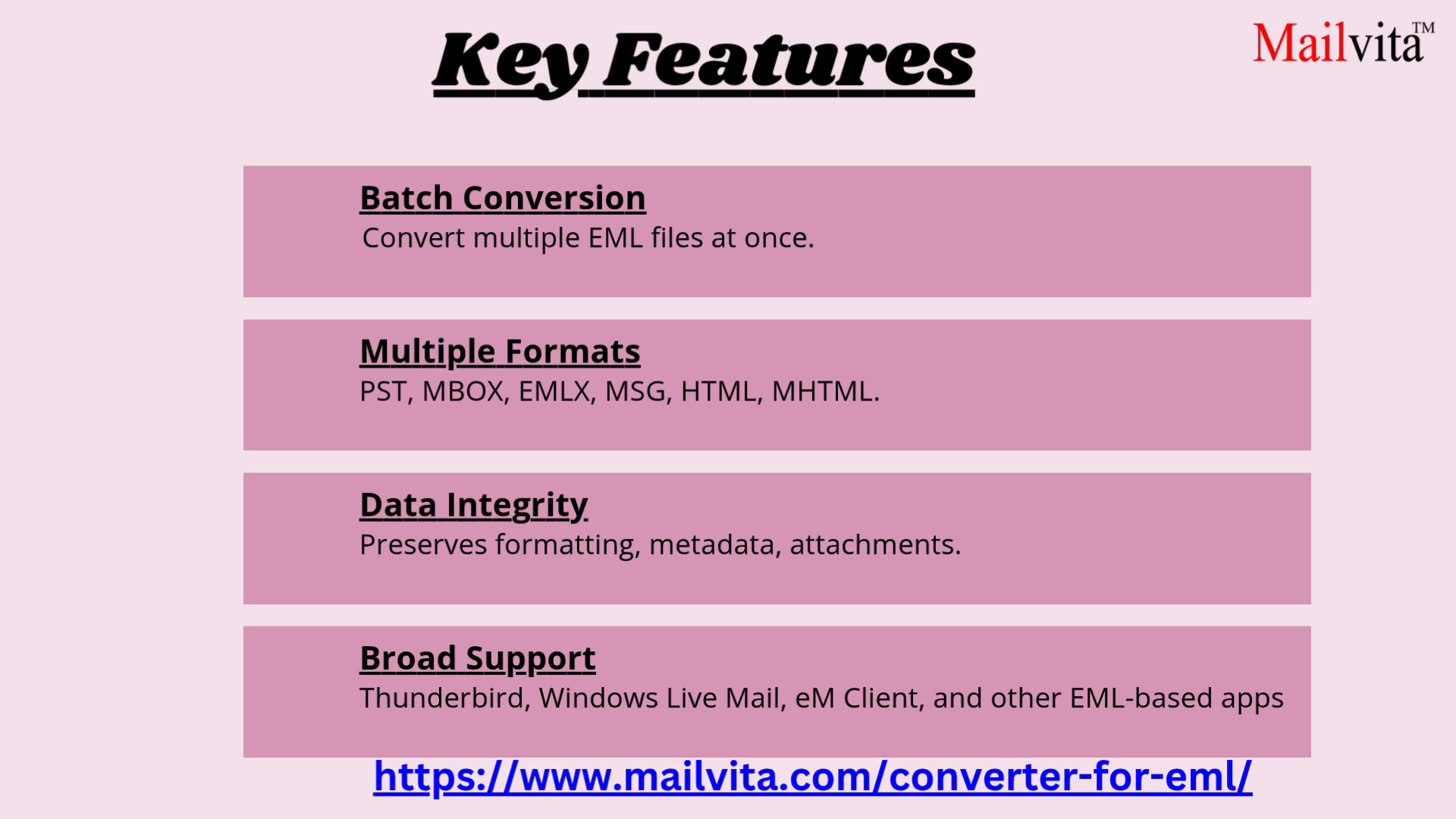 Key Features

Mailvita™

Batch Conversion
Convert multiple EML files at once.

Multiple Formats
PST, MBOX, EMLX, MSG, HTML, MHTML.

Data Integrity
Preserves formatting, metadata, attachments.

Broad Support
Thunderbird, Windows Live Mail, eM Client, and other EML-based apps

https://www.mailvita.com/converter-for-eml/